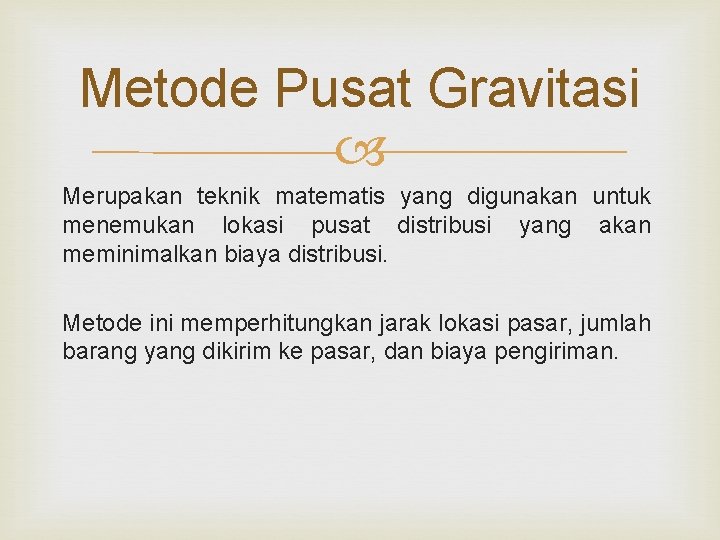 Metode Pusat Gravitasi

Merupakan teknik matematis yang digunakan untuk menemukan lokasi pusat distribusi yang akan meminimalkan biaya distribusi.

Metode ini memperhitungkan jarak lokasi pasar, jumlah barang yang dikirim ke pasar, dan biaya pengiriman.